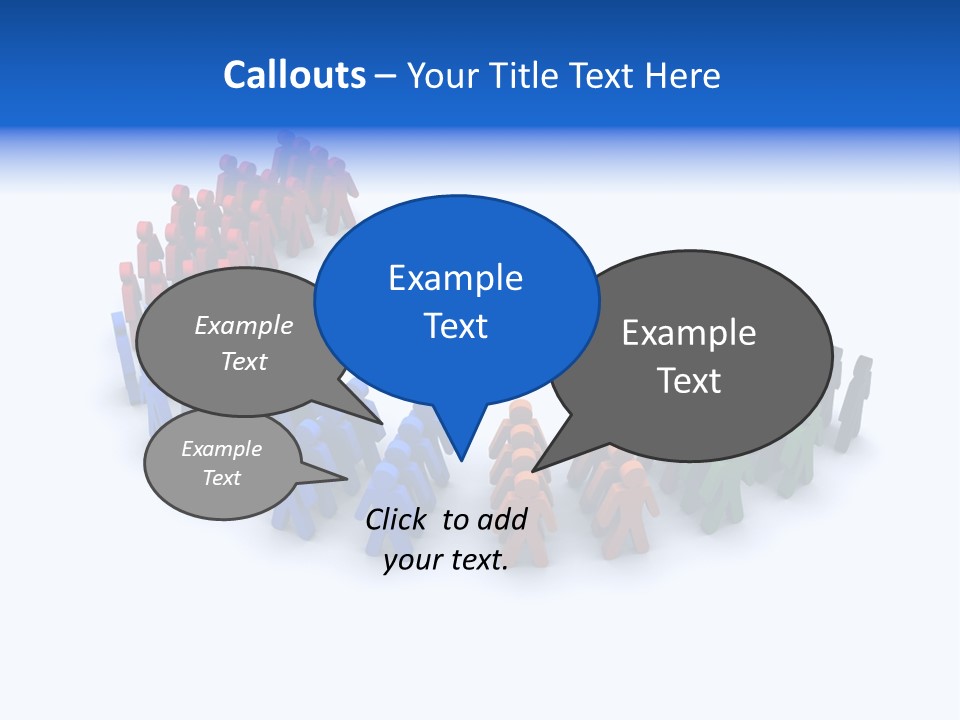 Callouts – Your Title Text Here

Example Text

Example Text

Example Text

Example Text

Click to add your text.